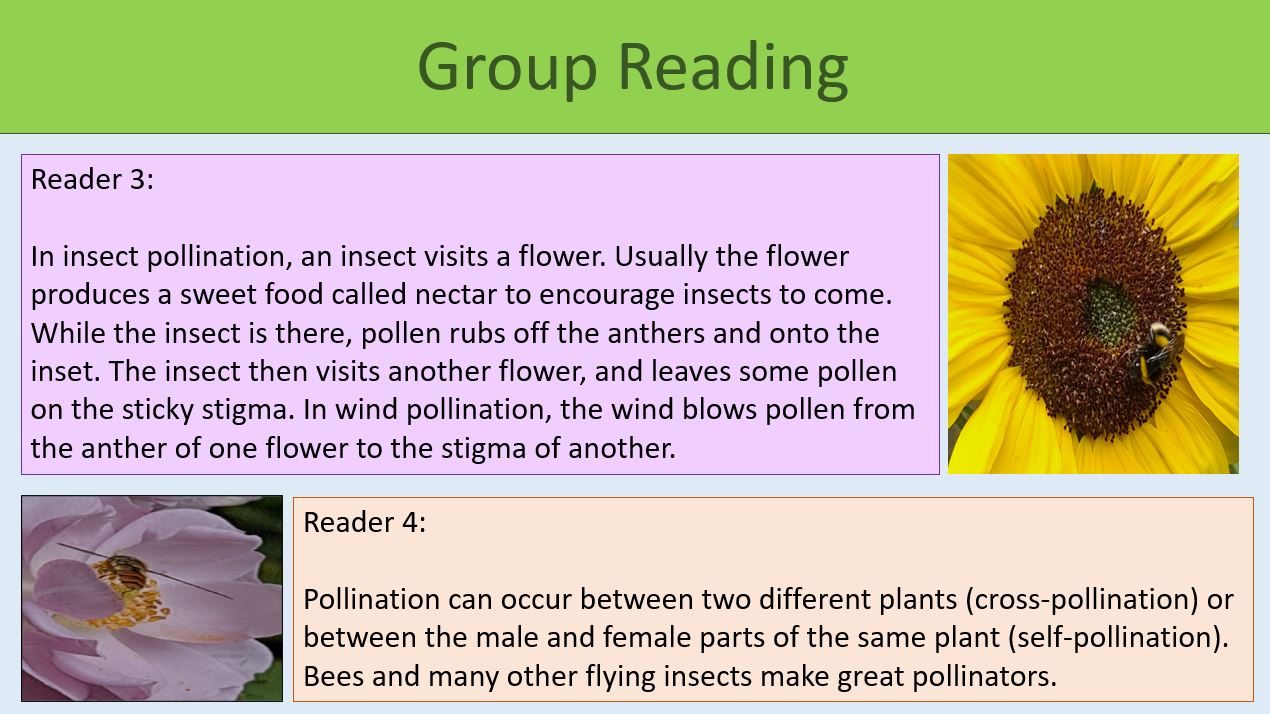 Group Reading

Reader 3:

In insect pollination, an insect visits a flower. Usually the flower produces a sweet food called nectar to encourage insects to come. While the insect is there, pollen rubs off the anthers and onto the inset. The insect then visits another flower, and leaves some pollen on the sticky stigma. In wind pollination, the wind blows pollen from the anther of one flower to the stigma of another.

Reader 4:

Pollination can occur between two different plants (cross-pollination) or between the male and female parts of the same plant (self-pollination). Bees and many other flying insects make great pollinators.